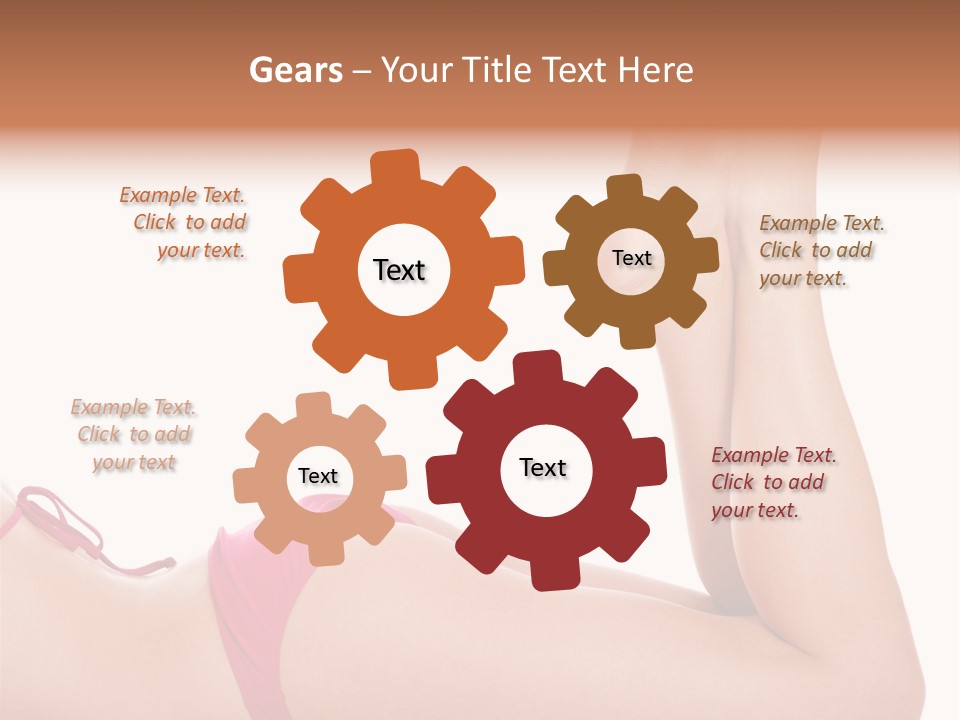 Gears – Your Title Text Here

Example Text. Click to add your text.

Text

Text

Example Text. Click to add your text.

Example Text. Click to add your text

Text

Text

Example Text. Click to add your text.